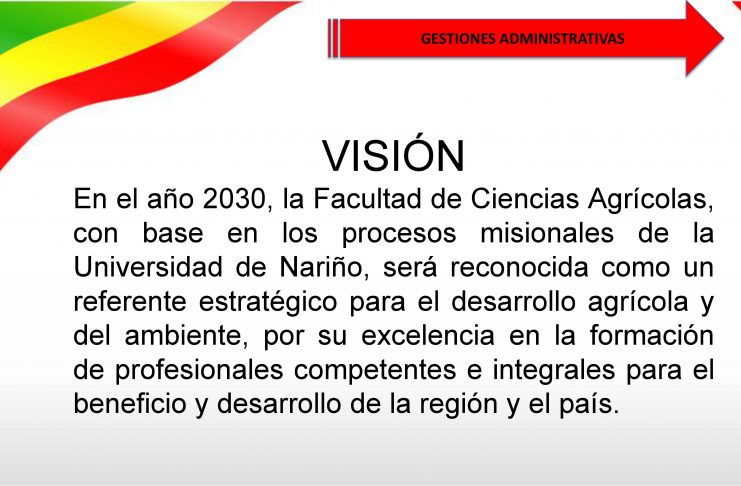 GESTIONES ADMINISTRATIVAS

VISIÓN

En el año 2030, la Facultad de Ciencias Agrícolas, con base en los procesos misionales de la Universidad de Nariño, será reconocida como un referente estratégico para el desarrollo agrícola y del ambiente, por su excelencia en la formación de profesionales competentes e integrales para el beneficio y desarrollo de la región y el país.